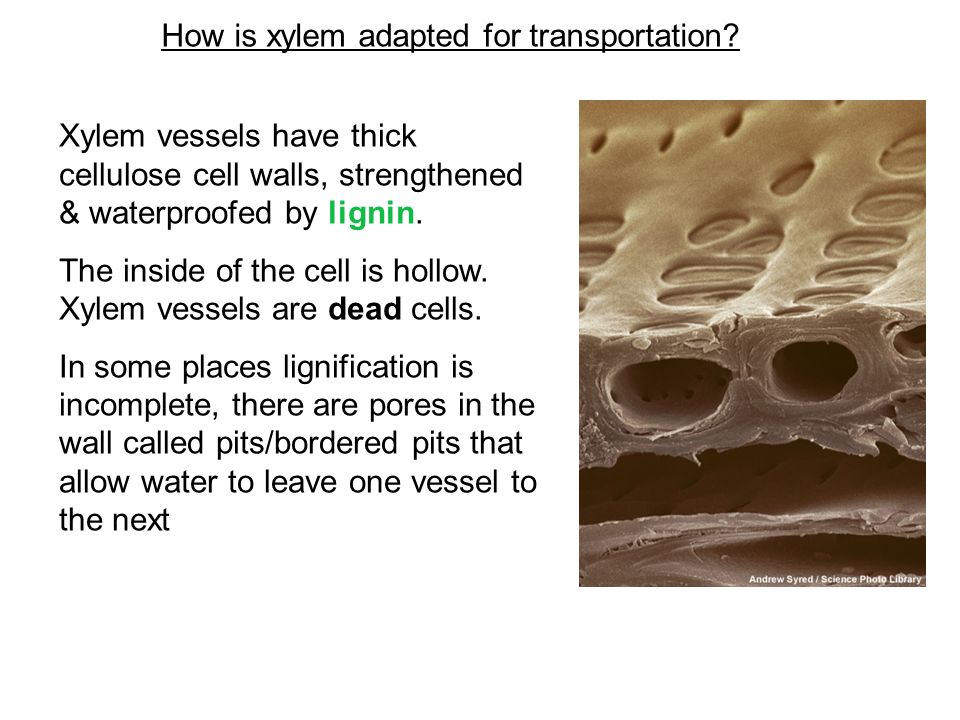 How is xylem adapted for transportation?

Xylem vessels have thick cellulose cell walls, strengthened & waterproofed by lignin.

The inside of the cell is hollow. Xylem vessels are dead cells.

In some places lignification is incomplete, there are pores in the wall called pits/bordered pits that allow water to leave one vessel to the next

Andrew Syred / Science Photo Library